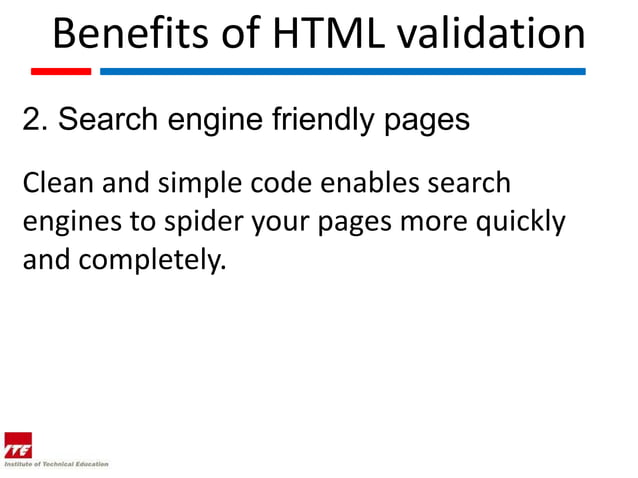 Benefits of HTML validation

2. Search engine friendly pages

Clean and simple code enables search engines to spider your pages more quickly and completely.

ITE
Institute of Technical Education